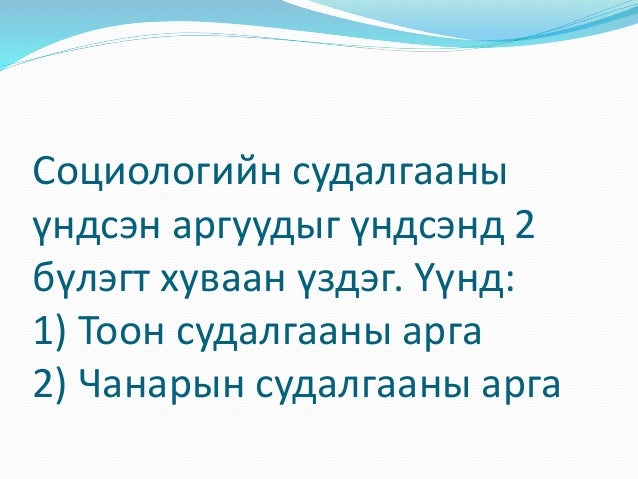 Социологийн судалгааны үндсэн аргуудыг үндсэнд 2 бүлэгт хуваан үздэг. Үүнд:
1) Тоон судалгааны арга
2) Чанарын судалгааны арга